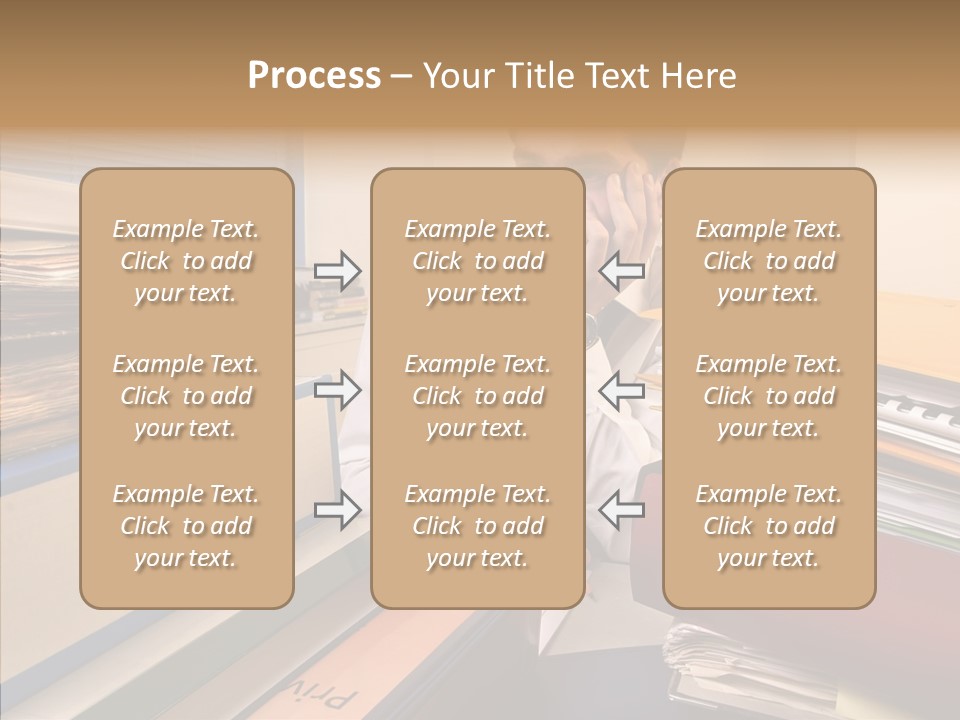 Process – Your Title Text Here

Example Text. Click to add your text.

Example Text. Click to add your text.

Example Text. Click to add your text.

Example Text. Click to add your text.

Example Text. Click to add your text.

Example Text. Click to add your text.

Example Text. Click to add your text.

Example Text. Click to add your text.

Example Text. Click to add your text.

Priv